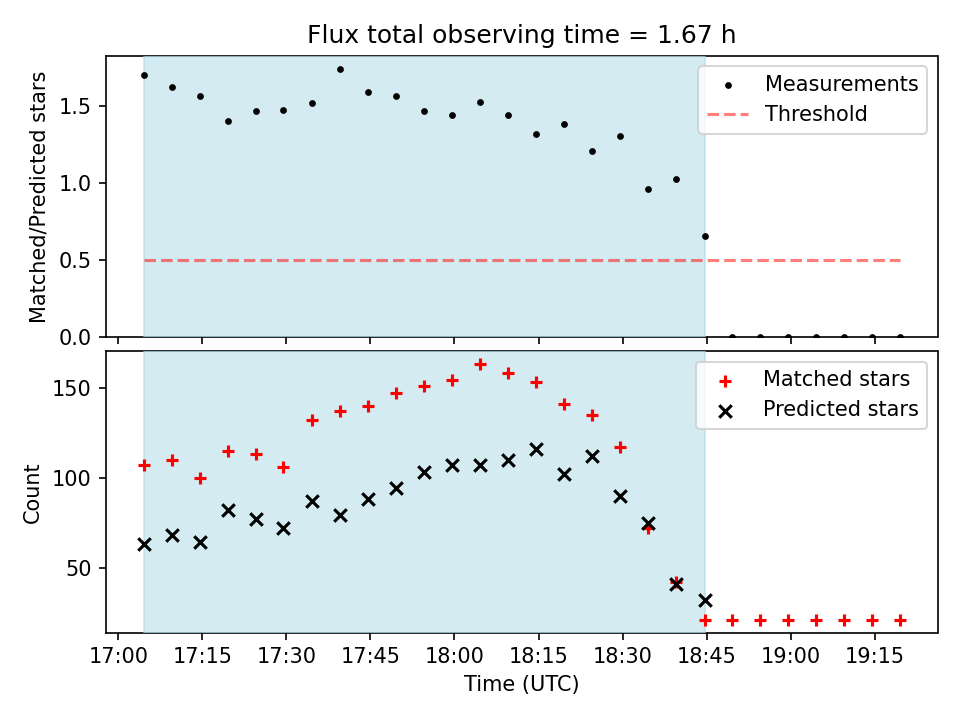 Flux total observing time = 1.67 h

Matched/Predicted stars

1.5
1.0
0.5
0.0

Measurements
Threshold

Count

150
100
50

Matched stars
Predicted stars

17:00 17:15 17:30 17:45 18:00 18:15 18:30 18:45 19:00 19:15

Time (UTC)